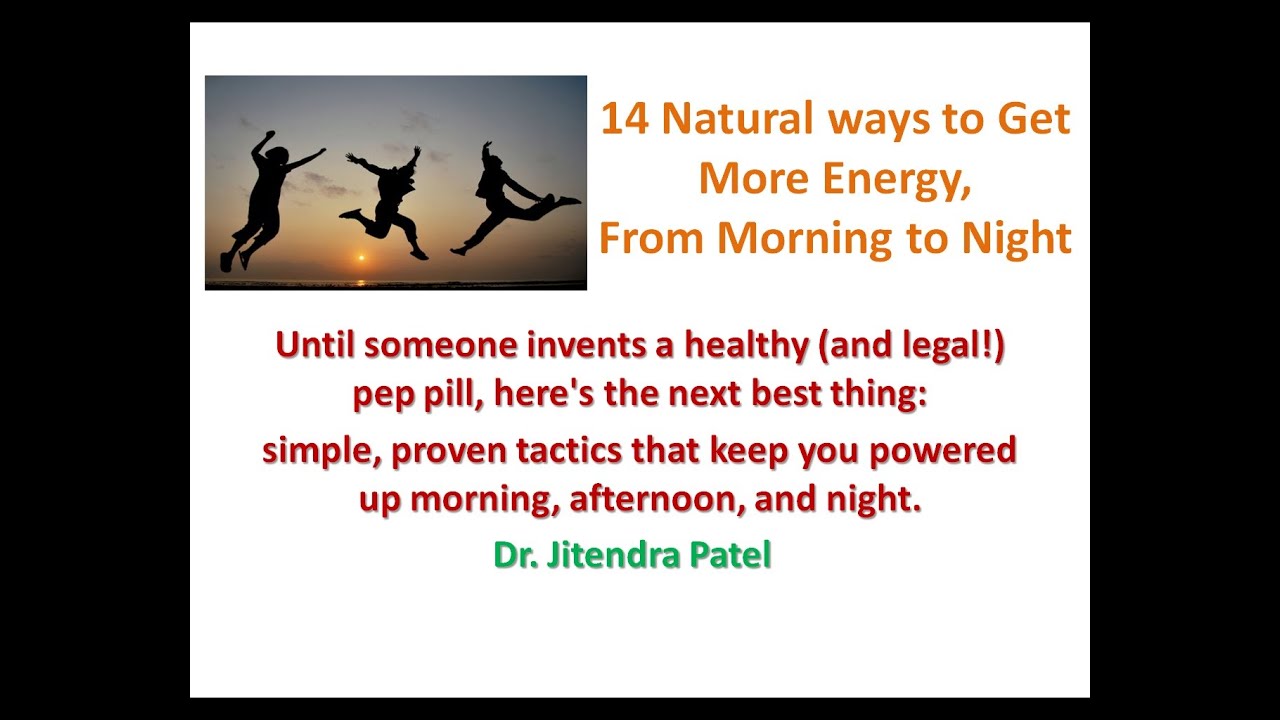 14 Natural ways to Get More Energy, From Morning to Night

Until someone invents a healthy (and legal!) pep pill, here's the next best thing:

simple, proven tactics that keep you powered up morning, afternoon, and night.

Dr. Jitendra Patel